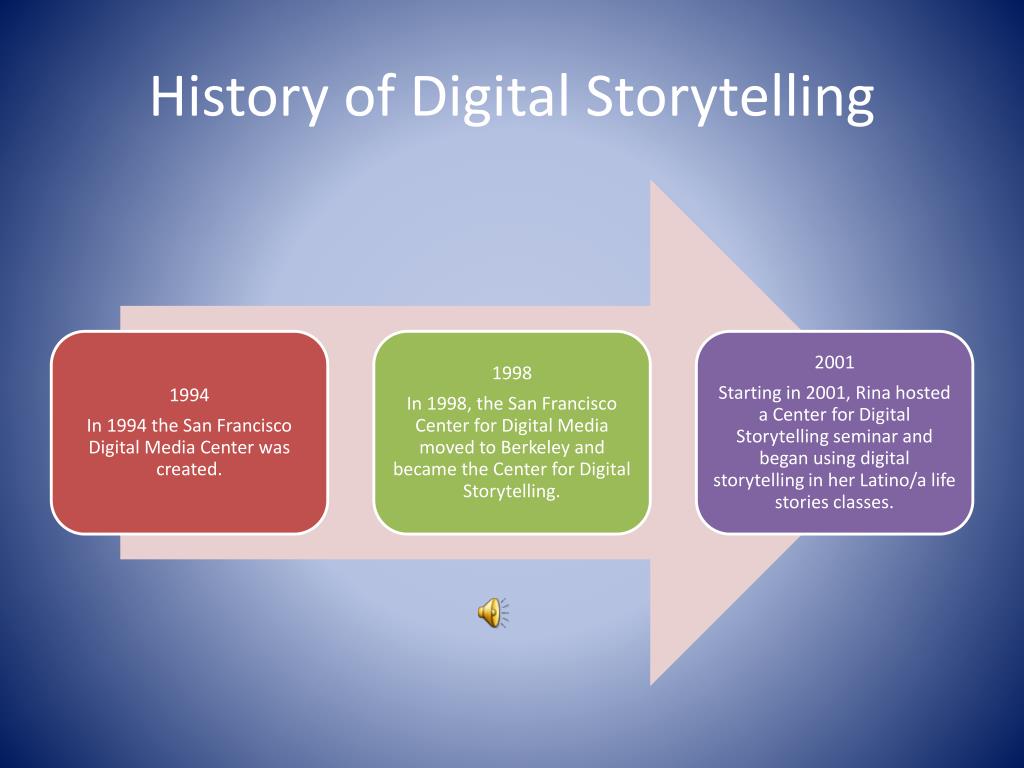 History of Digital Storytelling

1994

In 1994 the San Francisco Digital Media Center was created.

1998

In 1998, the San Francisco Center for Digital Media moved to Berkeley and became the Center for Digital Storytelling.

2001

Starting in 2001, Rina hosted a Center for Digital Storytelling seminar and began using digital storytelling in her Latino/a life stories classes.